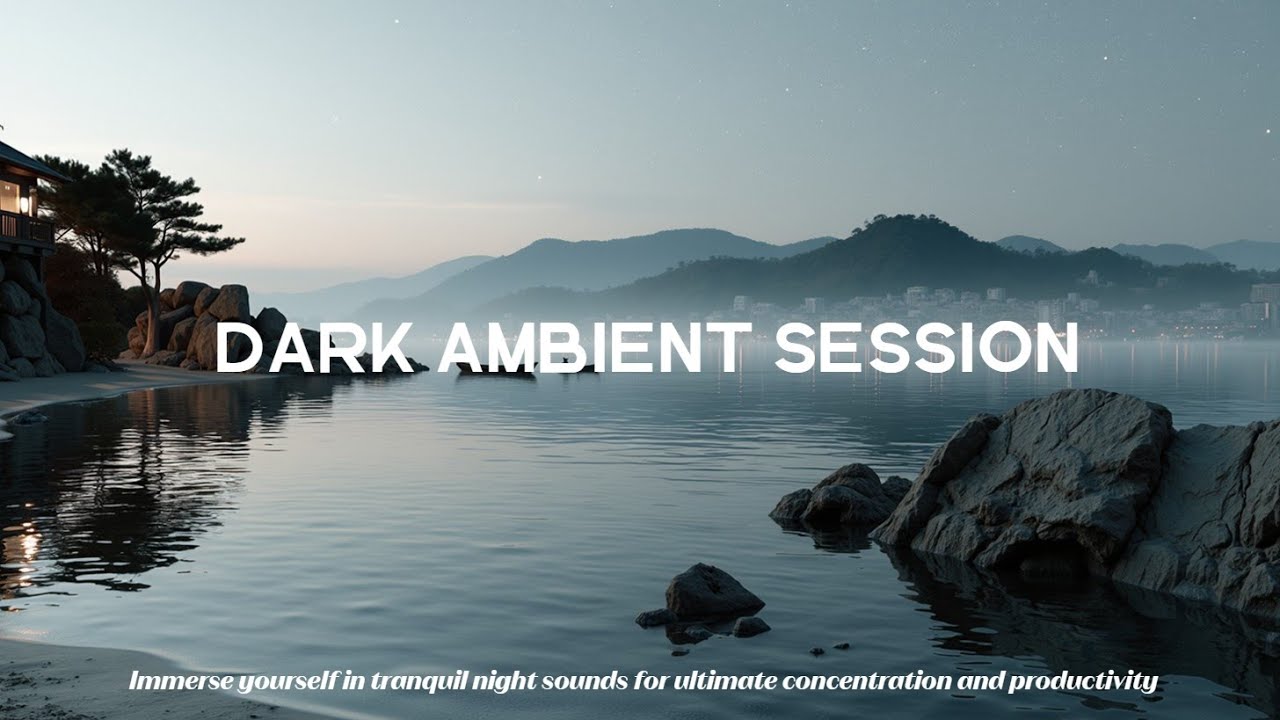 DARK AMBIENT SESSION

Immerse yourself in tranquil night sounds for ultimate concentration and productivity